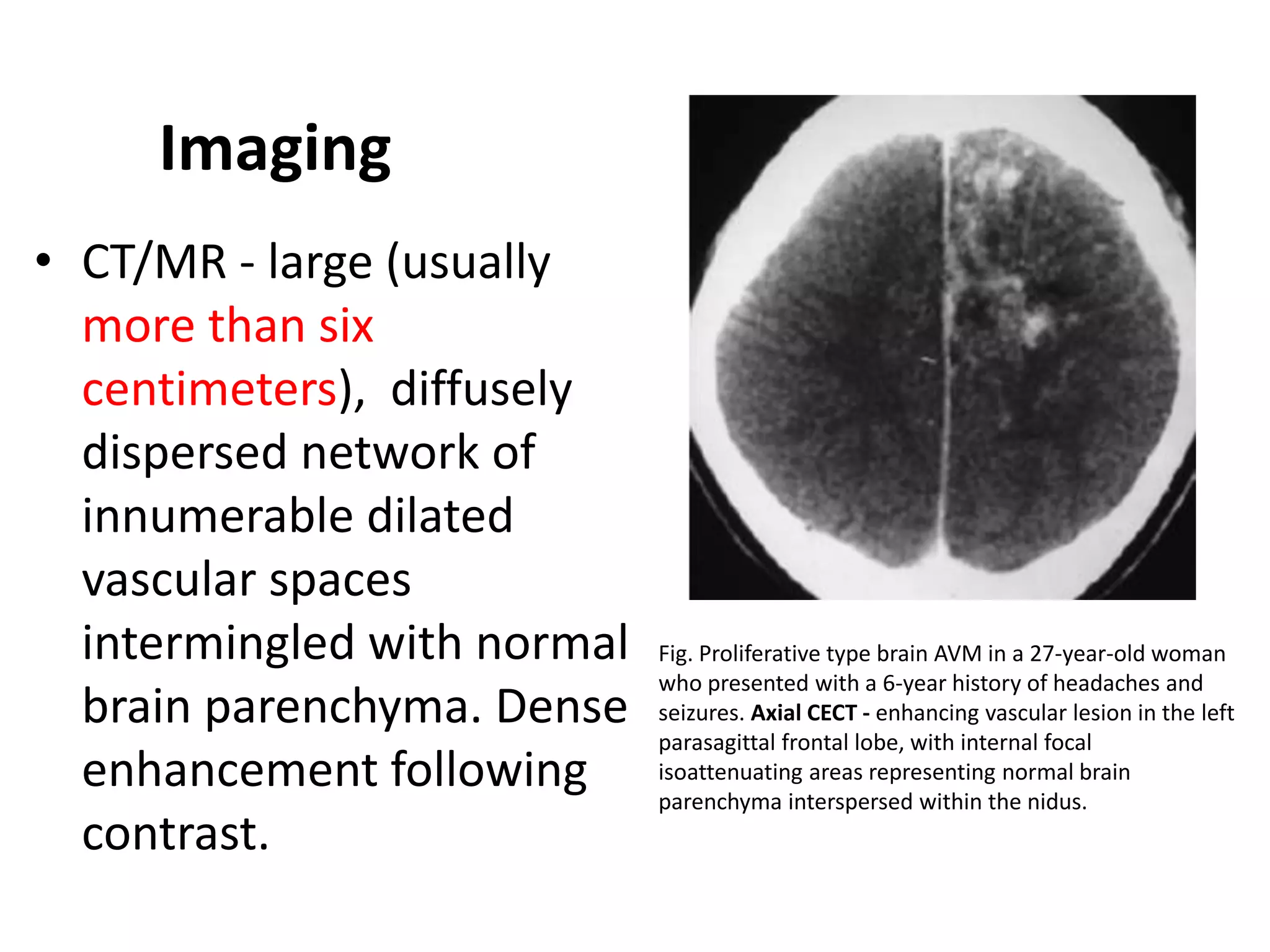 Imaging

• CT/MR - large (usually more than six centimeters), diffusely dispersed network of innumerable dilated vascular spaces intermingled with normal brain parenchyma. Dense enhancement following contrast.

Fig. Proliferative type brain AVM in a 27-year-old woman who presented with a 6-year history of headaches and seizures. Axial CECT - enhancing vascular lesion in the left parasagittal frontal lobe, with internal focal isoattenuating areas representing normal brain parenchyma interspersed within the nidus.